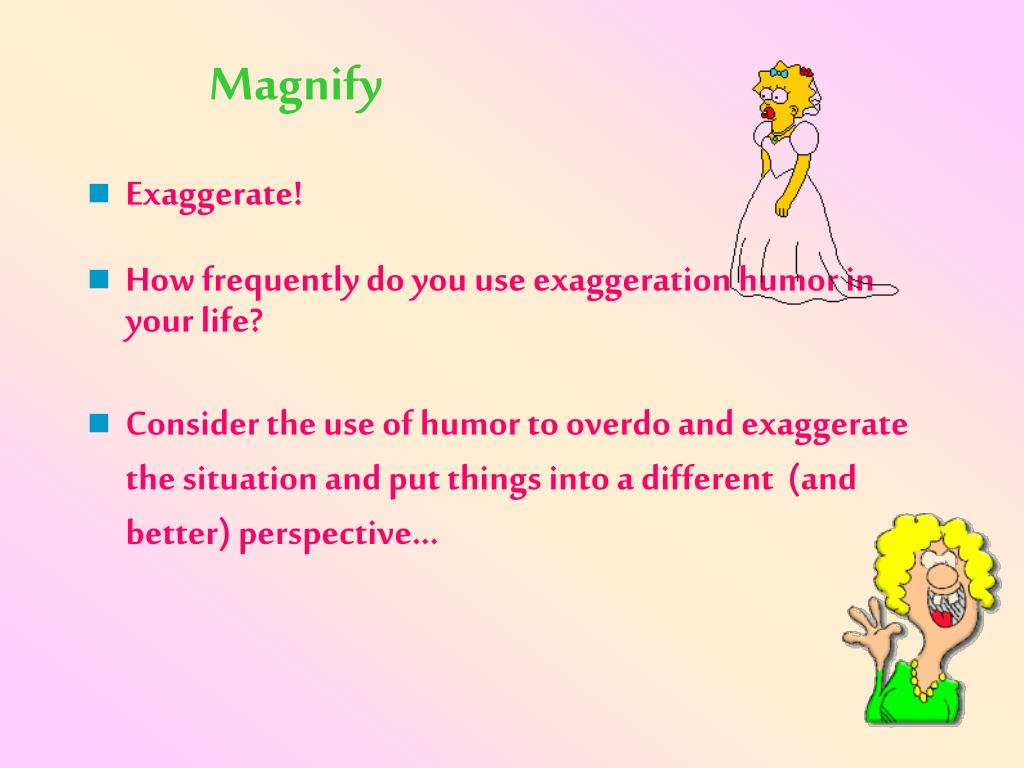 Magnify

Exaggerate!

How frequently do you use exaggeration humor in your life?

Consider the use of humor to overdo and exaggerate the situation and put things into a different (and better) perspective…